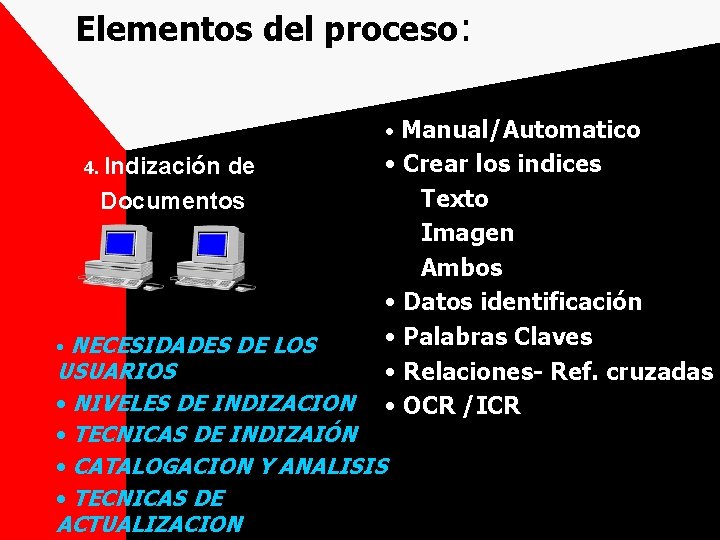 Elementos del proceso:

4. Indización de Documentos

• NECESIDADES DE LOS USUARIOS
• NIVELES DE INDIZACION
• TECNICAS DE INDIZAIÓN
• CATALOGACION Y ANALISIS
• TECNICAS DE ACTUALIZACION

• Manual/Automatico
• Crear los indices
Texto
Imagen
Ambos
• Datos identificación
• Palabras Claves
• Relaciones- Ref. cruzadas
• OCR /ICR